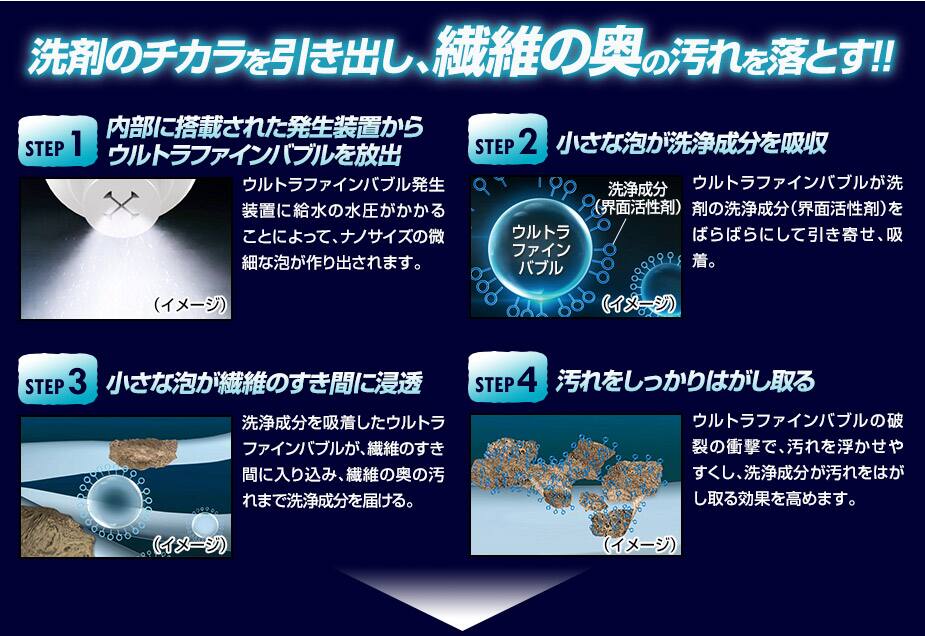 洗剤のチカラを引き出し、繊維の奥の汚れを落とす!!

STEP 1 内部に搭載された発生装置からウルトラファインバブルを放出

（イメージ）

ウルトラファインバブル発生装置に給水の水圧がかかることによって、ナノサイズの微細な泡が作り出されます。

STEP 2 小さな泡が洗浄成分を吸収

ウルトラファインバブル

洗浄成分（界面活性剤）

（イメージ）

ウルトラファインバブルが洗剤の洗浄成分（界面活性剤）をばらばらにして引き寄せ、吸着。

STEP 3 小さな泡が繊維のすき間に浸透

（イメージ）

洗浄成分を吸着したウルトラファインバブルが、繊維のすき間に入り込み、繊維の奥の汚れまで洗浄成分を届ける。

STEP 4 汚れをしっかりはがし取る

（イメージ）

ウルトラファインバブルの破裂の衝撃で、汚れを浮かせやすくし、洗浄成分が汚れをはがし取る効果を高めます。